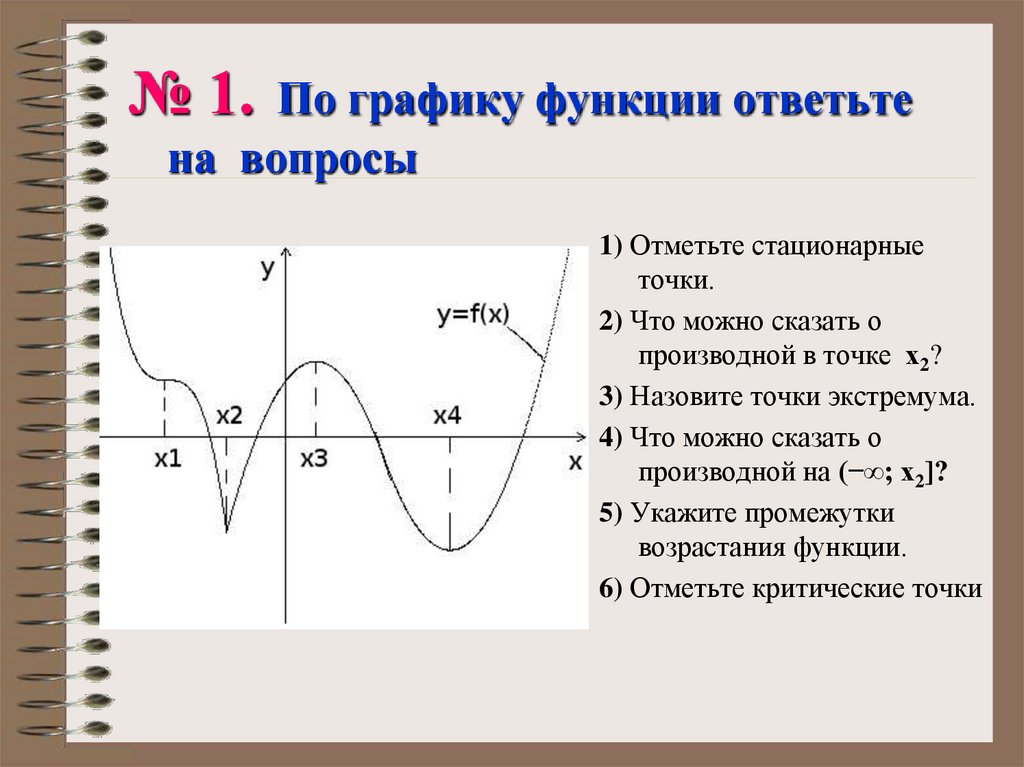 № 1. По графику функции ответьте на вопросы

y
y=f(x)
x2
x4
x1
x3
x

1) Отметьте стационарные точки.

2) Что можно сказать о производной в точке $x_2$?

3) Назовите точки экстремума.

4) Что можно сказать о производной на $(-\infty; x_2]$?

5) Укажите промежутки возрастания функции.

6) Отметьте критические точки